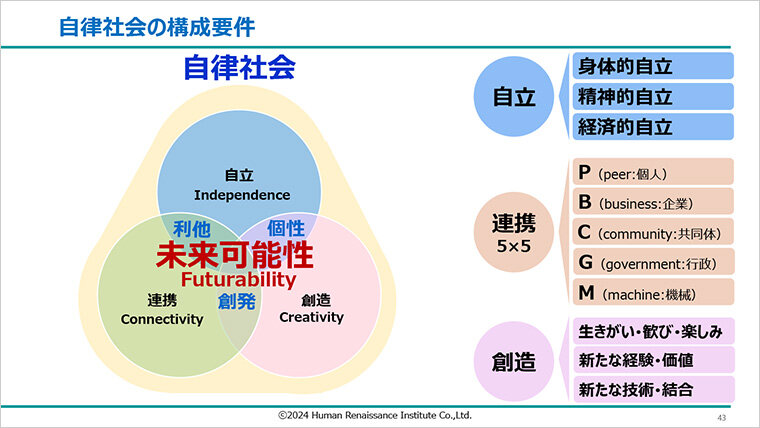 自律社会の構成要件

自律社会

自立
Independence

利他

個性

未来可能性
Futurability

連携
Connectivity

創発

創造
Creativity

自立

身体的自立
精神的自立
経済的自立

連携
5×5

P（peer:個人）
B（business:企業）
C（community:共同体）
G（government:行政）
M（machine:機械）

創造

生きがい・歓び・楽しみ
新たな経験・価値
新たな技術・結合

©2024 Human Renaissance Institute Co.,Ltd.

43